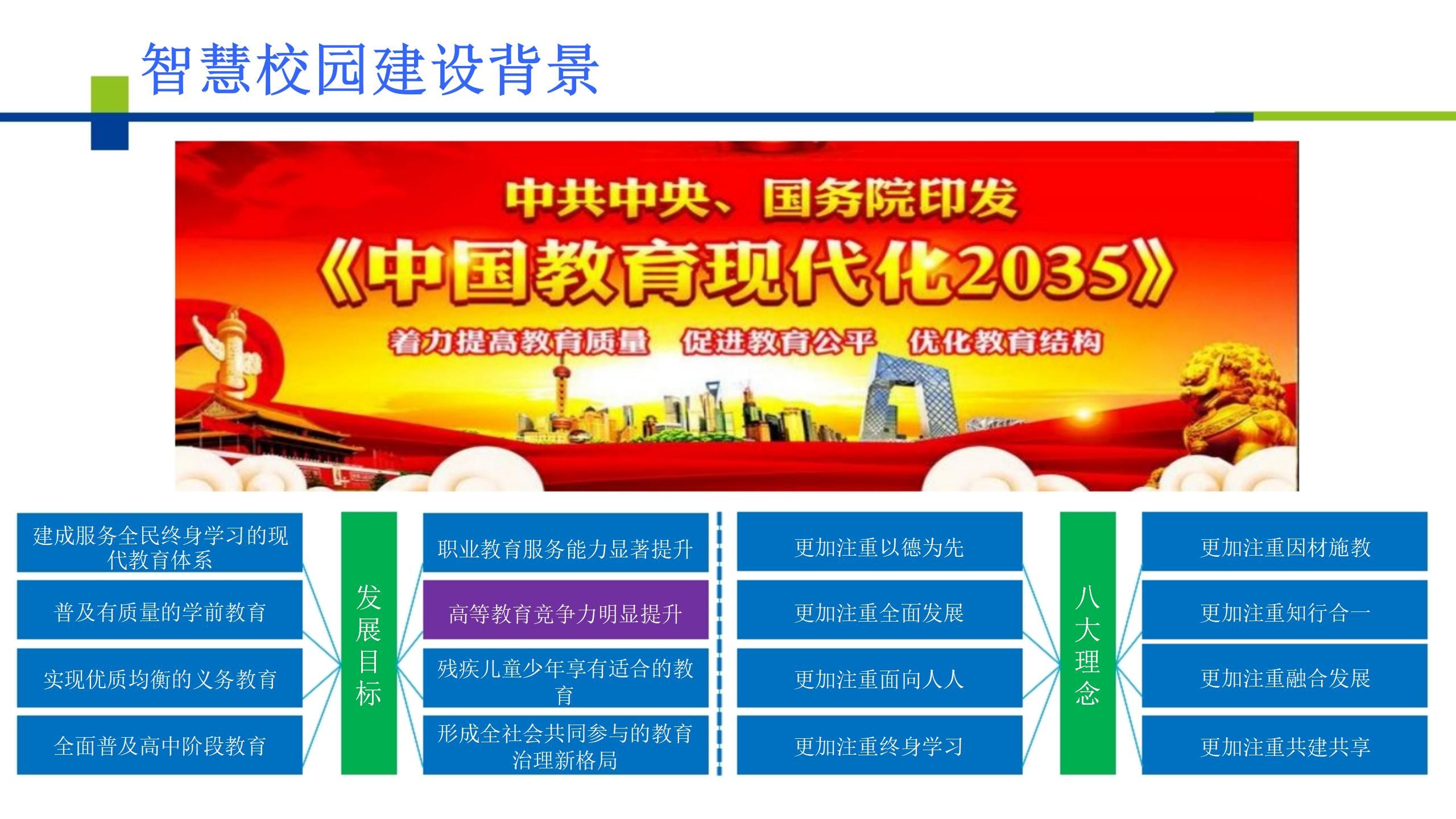 智慧校园建设背景

中共中央、国务院印发
《中国教育现代化2035》
着力提高教育质量 促进教育公平 优化教育结构

建成服务全民终身学习的现代教育体系
普及有质量的学前教育
实现优质均衡的义务教育
全面普及高中阶段教育

发展目标

职业教育服务能力显著提升
高等教育竞争力明显提升
残疾儿童少年享有适合的教育
形成全社会共同参与的教育治理新格局

更加注重以德为先
更加注重全面发展
更加注重面向人人
更加注重终身学习

八大理念

更加注重因材施教
更加注重知行合一
更加注重融合发展
更加注重共建共享